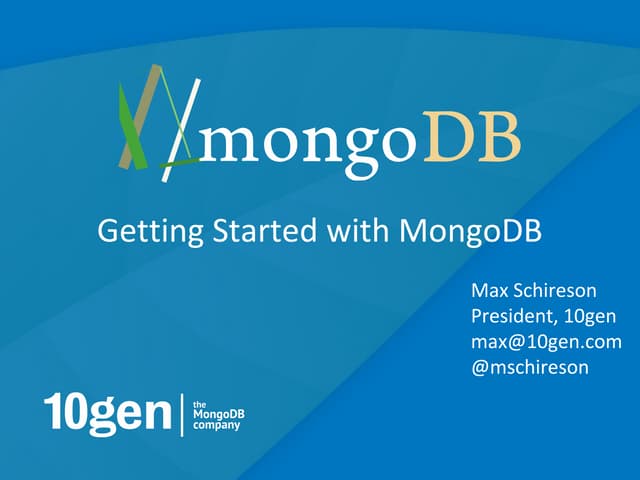 mongoDB

Getting Started with MongoDB

Max Schireson
President, 10gen
max@10gen.com
@mschireson

10gen | the MongoDB company